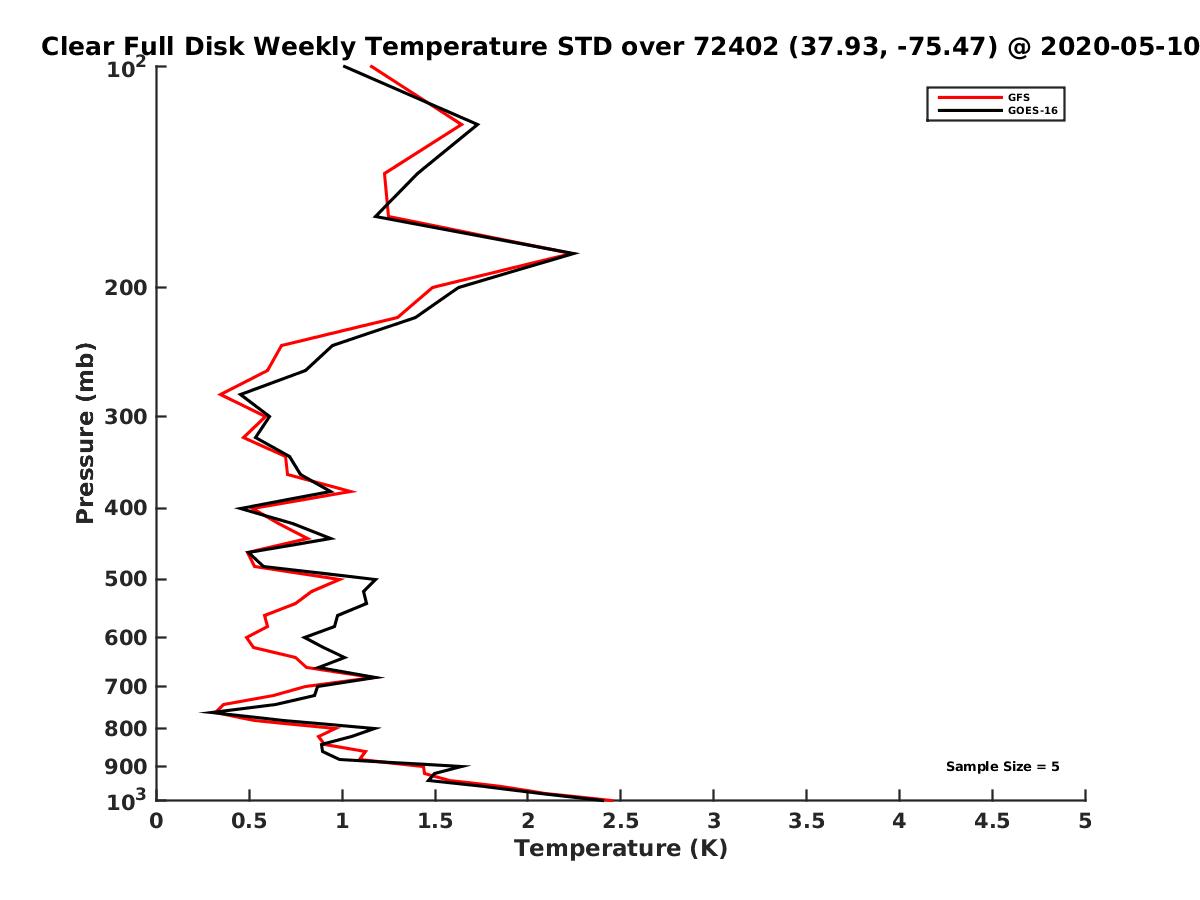 Clear Full Disk Weekly Temperature STD over 72402 (37.93, -75.47) @ 2020-05-10

GFS
GOES-16

Pressure (mb)

$10^2$
200
300
400
500
600
700
800
900
$10^3$

Sample Size = 5

0 0.5 1 1.5 2 2.5 3 3.5 4 4.5 5

Temperature (K)